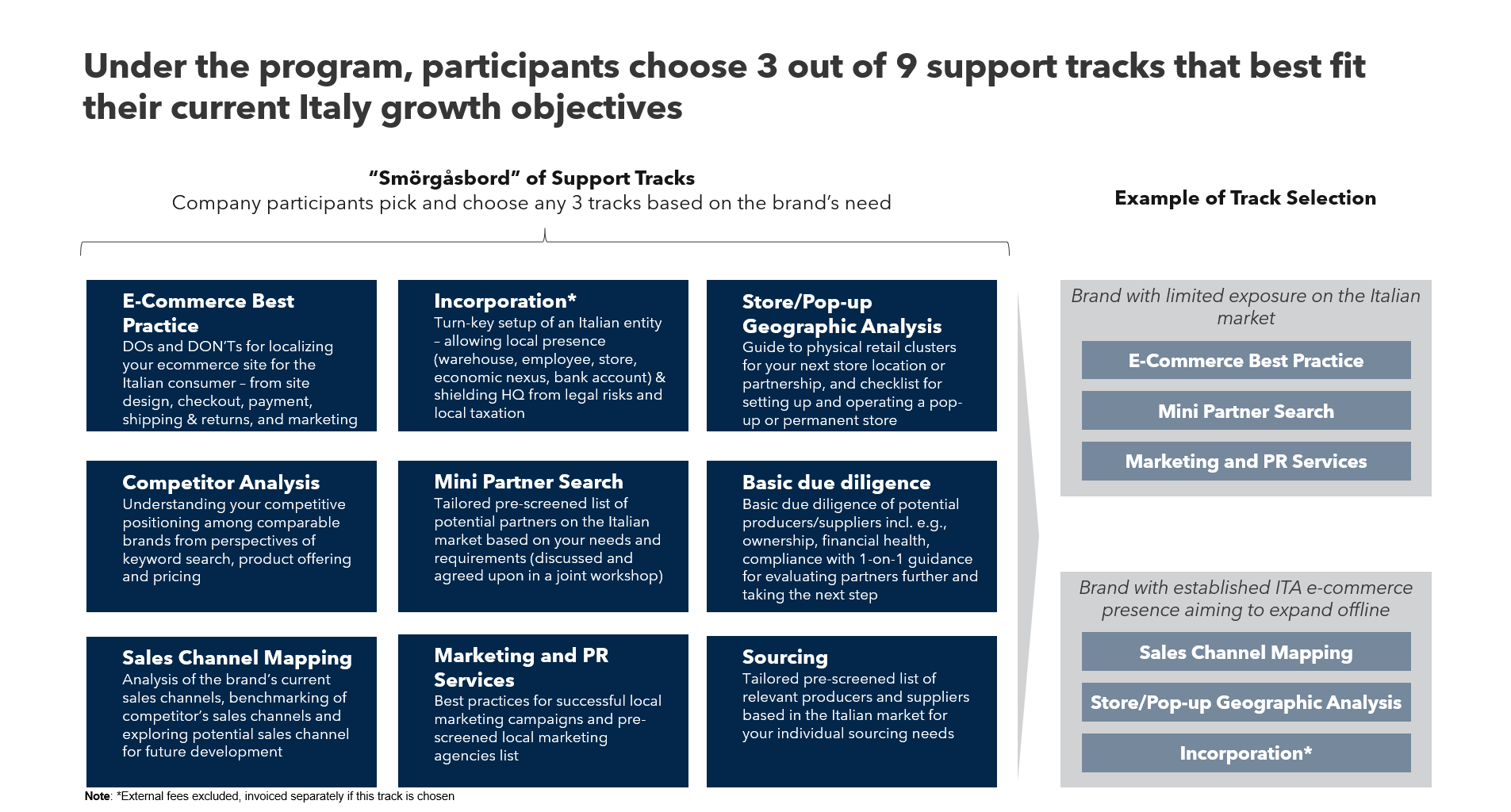 Under the program, participants choose 3 out of 9 support tracks that best fit their current Italy growth objectives

"Smörgåsbord" of Support Tracks
Company participants pick and choose any 3 tracks based on the brand's need

E-Commerce Best Practice
DOs and DON'Ts for localizing your ecommerce site for the Italian consumer – from site design, checkout, payment, shipping & returns, and marketing

Incorporation*
Turn-key setup of an Italian entity – allowing local presence (warehouse, employee, store, economic nexus, bank account) & shielding HQ from legal risks and local taxation

Store/Pop-up Geographic Analysis
Guide to physical retail clusters for your next store location or partnership, and checklist for setting up and operating a pop-up or permanent store

Competitor Analysis
Understanding your competitive positioning among comparable brands from perspectives of keyword search, product offering and pricing

Mini Partner Search
Tailored pre-screened list of potential partners on the Italian market based on your needs and requirements (discussed and agreed upon in a joint workshop)

Basic due diligence
Basic due diligence of potential producers/suppliers incl. e.g., ownership, financial health, compliance with 1-on-1 guidance for evaluating partners further and taking the next step

Sales Channel Mapping
Analysis of the brand's current sales channels, benchmarking of competitor's sales channels and exploring potential sales channel for future development

Marketing and PR Services
Best practices for successful local marketing campaigns and pre-screened local marketing agencies list

Sourcing
Tailored pre-screened list of relevant producers and suppliers based in the Italian market for your individual sourcing needs

Note: *External fees excluded, invoiced separately if this track is chosen

Example of Track Selection

Brand with limited exposure on the Italian market
E-Commerce Best Practice
Mini Partner Search
Marketing and PR Services

Brand with established ITA e-commerce presence aiming to expand offline
Sales Channel Mapping
Store/Pop-up Geographic Analysis
Incorporation*